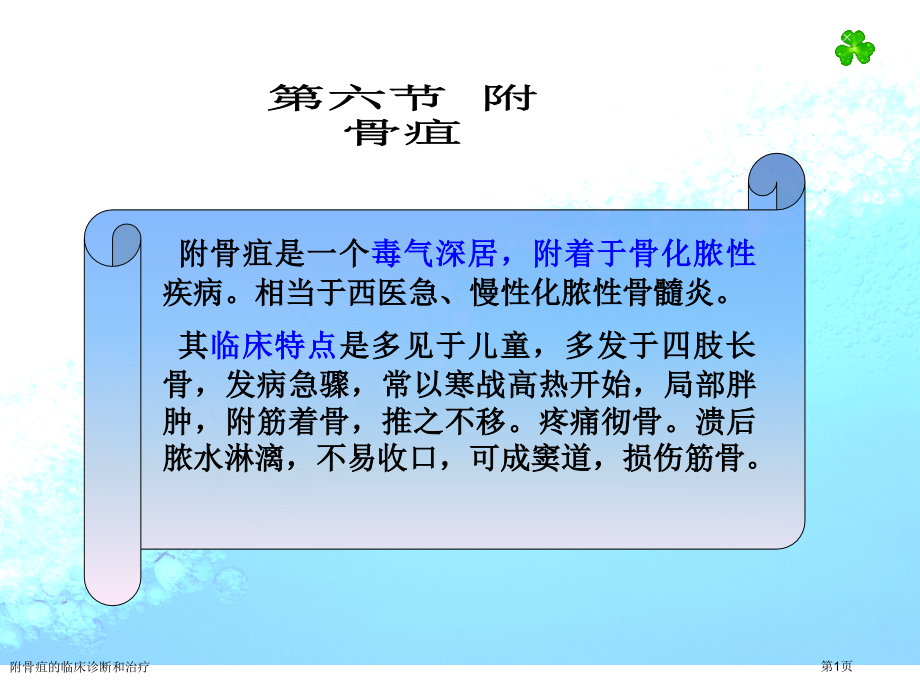 第六节 附骨疽

附骨疽是一个毒气深居，附着于骨化脓性疾病。相当于西医急、慢性化脓性骨髓炎。

其临床特点是多见于儿童，多发于四肢长骨，发病急骤，常以寒战高热开始，局部胖肿，附筋着骨，推之不移。疼痛彻骨。溃后脓水淋漓，不易收口，可成窦道，损伤筋骨。

附骨疽的临床诊断和治疗

第1页